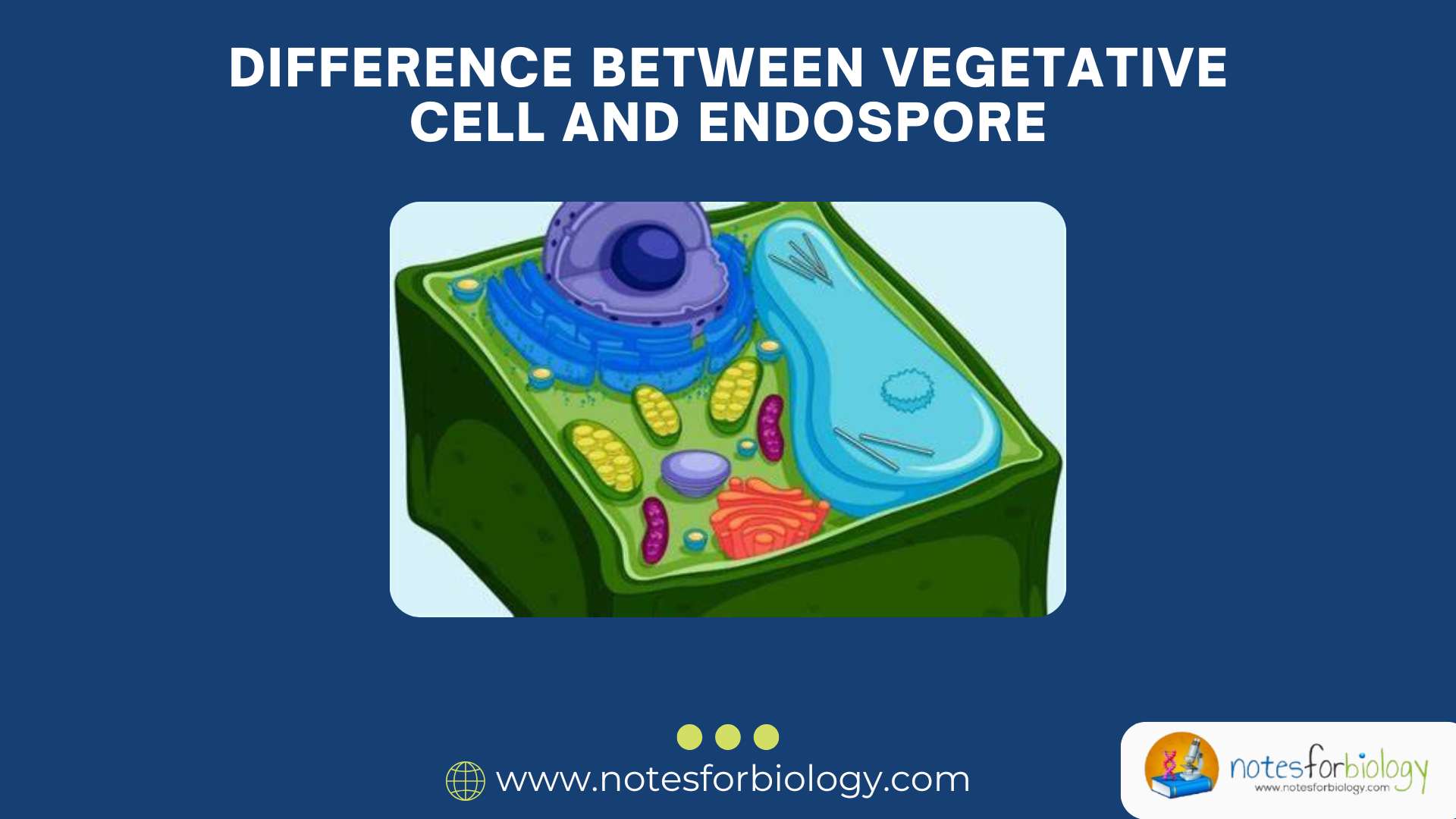 DIFFERENCE BETWEEN VEGETATIVE CELL AND ENDOSPORE

www.notesforbiology.com

notesforbiology
www.notesforbiology.com